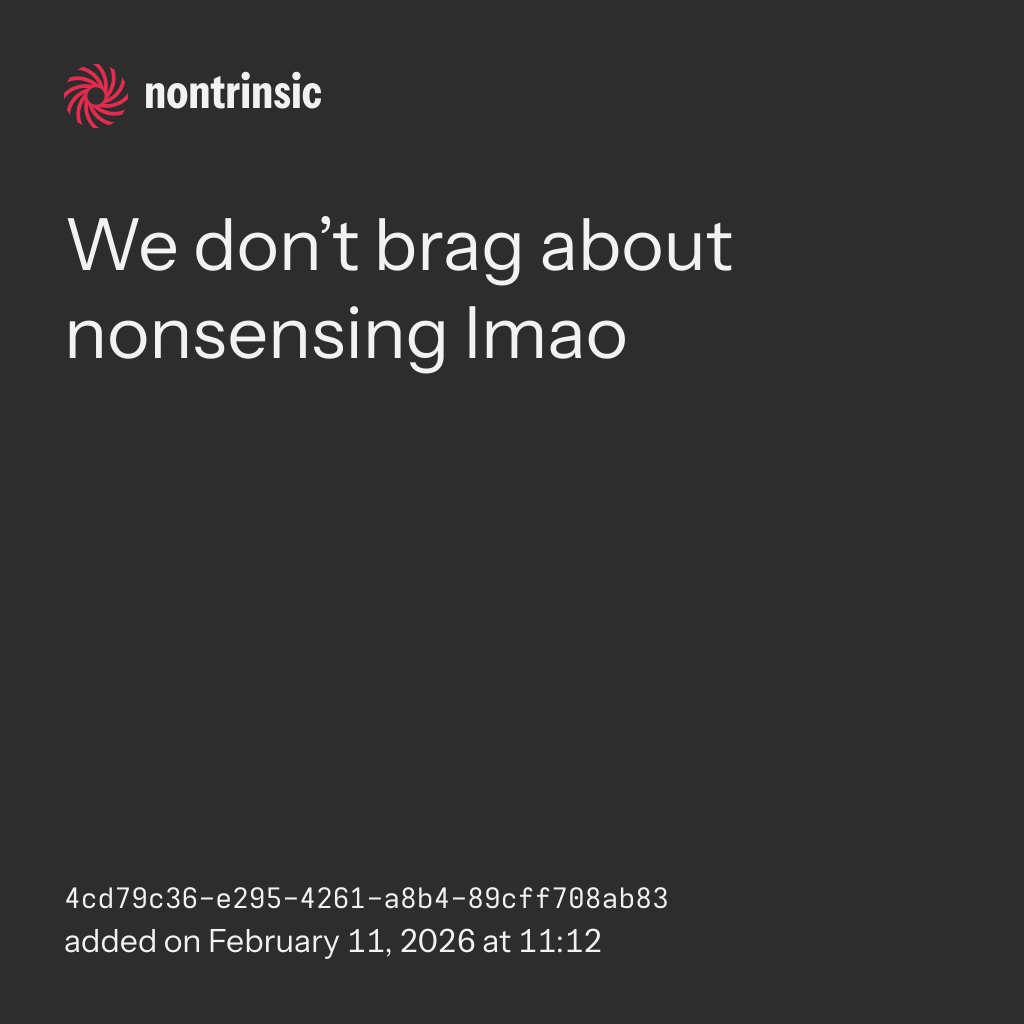 nontrinsic

We don’t brag about nonsensing lmao

4cd79c36-e295-4261-a8b4-89cff708ab83
added on February 11, 2026 at 11:12